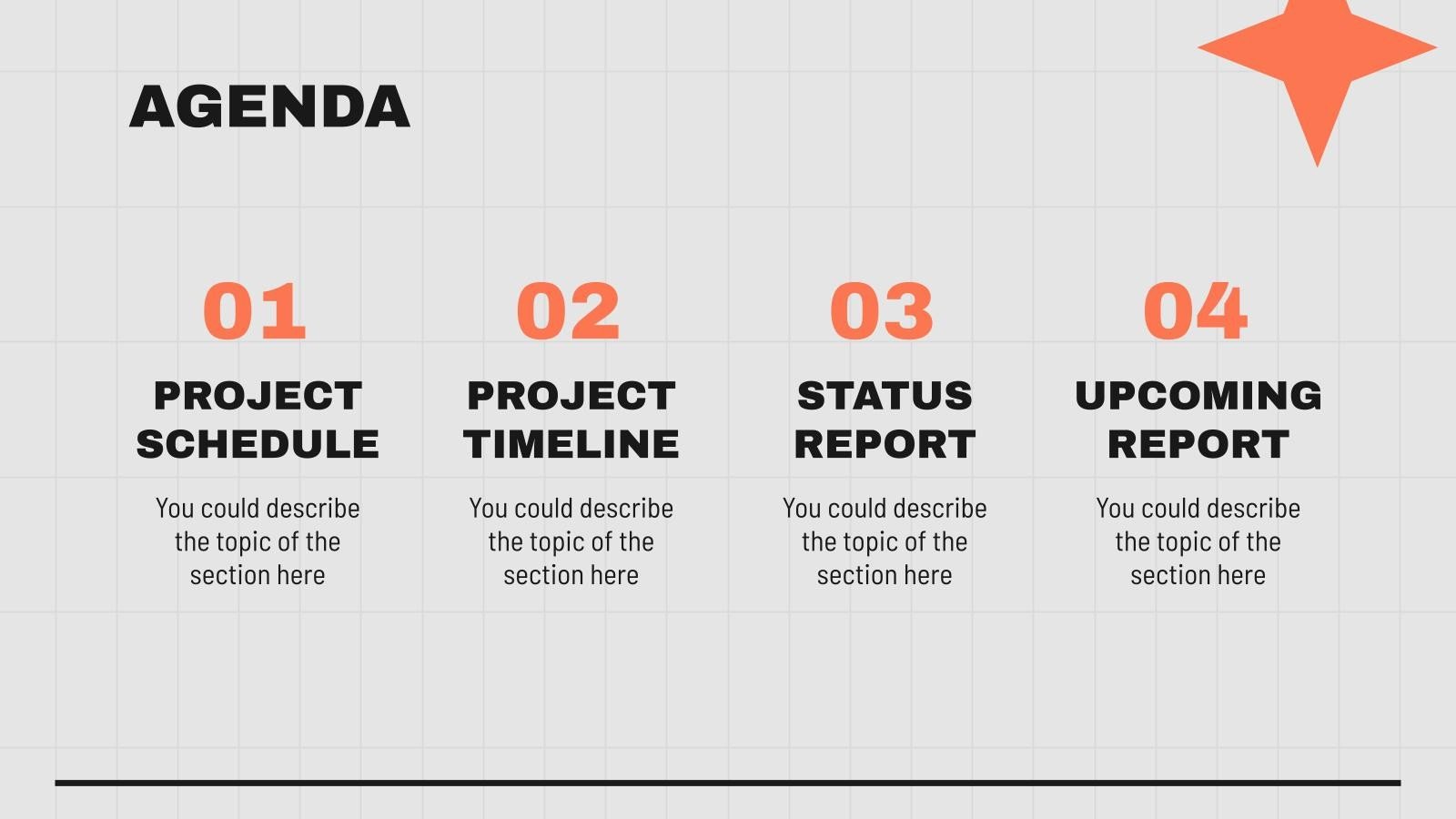 AGENDA

01

PROJECT SCHEDULE

You could describe the topic of the section here

02

PROJECT TIMELINE

You could describe the topic of the section here

03

STATUS REPORT

You could describe the topic of the section here

04

UPCOMING REPORT

You could describe the topic of the section here